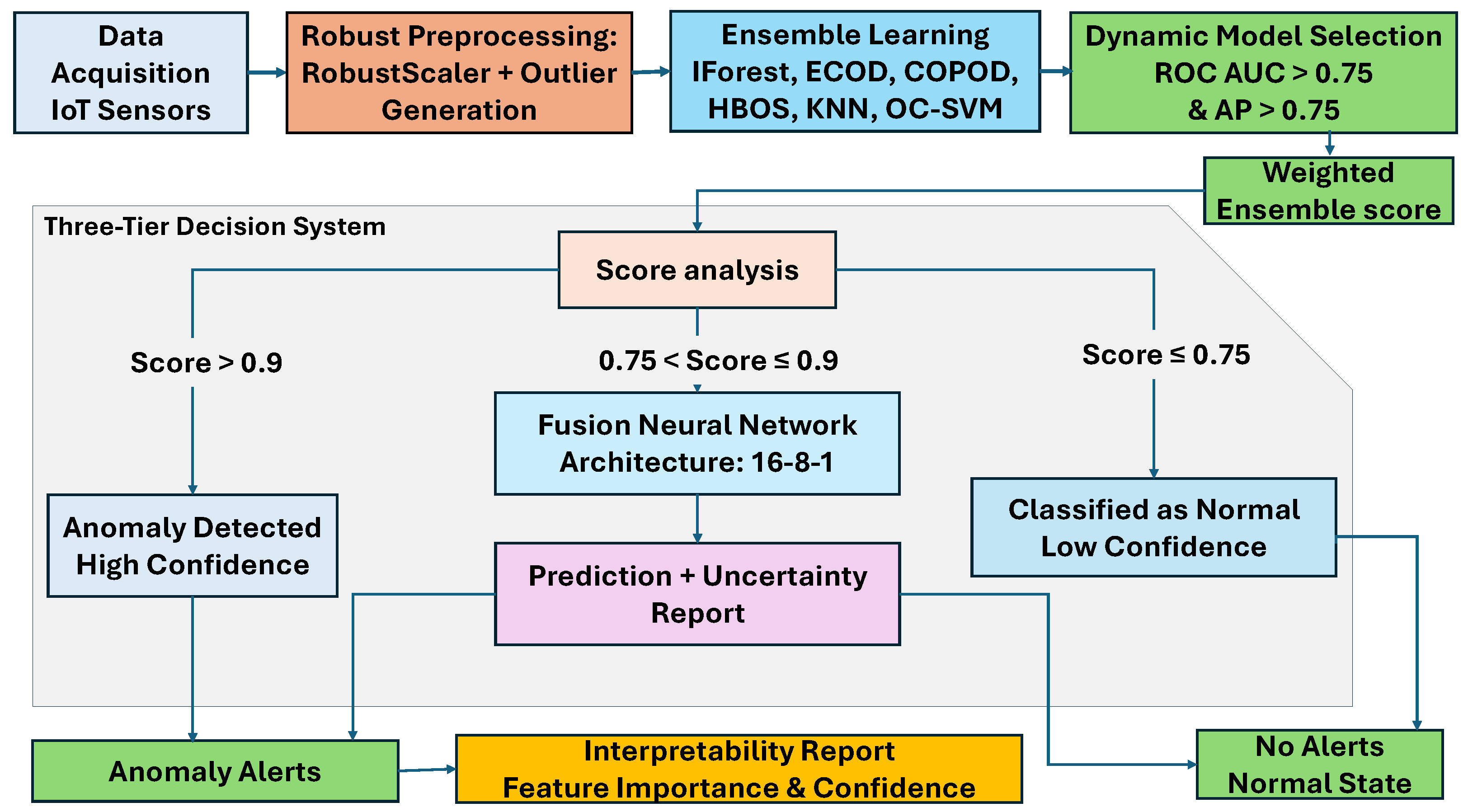 Data Acquisition IoT Sensors

Robust Preprocessing: RobustScaler + Outlier Generation

Ensemble Learning IForest, ECOD, COPOD, HBOS, KNN, OC-SVM

Dynamic Model Selection ROC AUC > 0.75 & AP > 0.75

Weighted Ensemble score

Three-Tier Decision System

Score analysis

Score > 0.9

0.75 < Score ≤ 0.9

Score ≤ 0.75

Fusion Neural Network Architecture: 16-8-1

Anomaly Detected High Confidence

Prediction + Uncertainty Report

Classified as Normal Low Confidence

Anomaly Alerts

Interpretability Report Feature Importance & Confidence

No Alerts Normal State